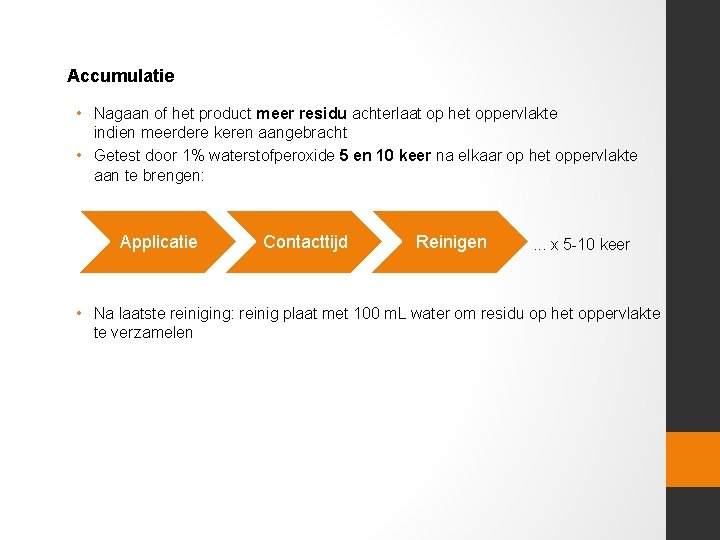 Accumulatie

• Nagaan of het product meer residu achterlaat op het oppervlakte indien meerdere keren aangebracht
• Getest door 1% waterstofperoxide 5 en 10 keer na elkaar op het oppervlakte aan te brengen:

Applicatie

Contacttijd

Reinigen

... x 5-10 keer

• Na laatste reiniging: reinig plaat met 100 mL water om residu op het oppervlakte te verzamelen